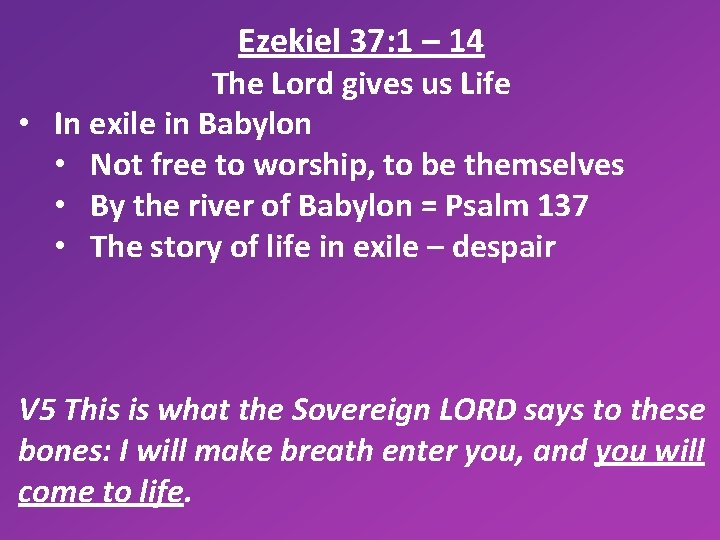 Ezekiel 37:1 – 14
The Lord gives us Life

• In exile in Babylon
 • Not free to worship, to be themselves
 • By the river of Babylon = Psalm 137
 • The story of life in exile – despair

V5 This is what the Sovereign LORD says to these bones: I will make breath enter you, and you will come to life.